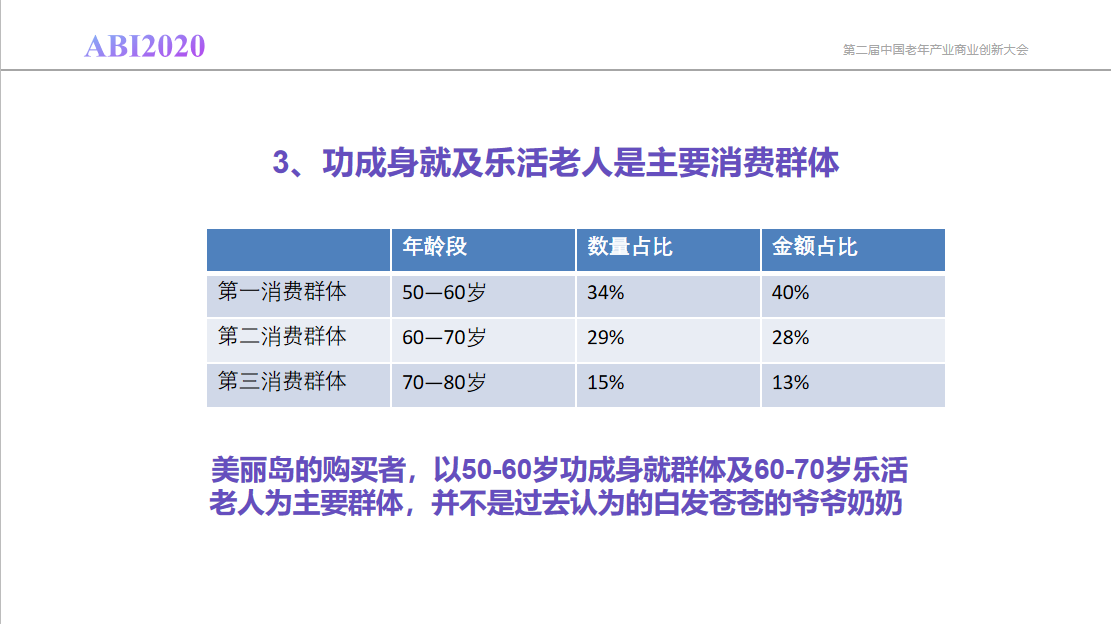 ABI2020

第二届中国老年产业商业创新大会

3、功成身就及乐活老人是主要消费群体

| | 年龄段 | 数量占比 | 金额占比 |
|---|---|---|---|
| 第一消费群体 | 50—60岁 | 34% | 40% |
| 第二消费群体 | 60—70岁 | 29% | 28% |
| 第三消费群体 | 70—80岁 | 15% | 13% |

美丽岛的购买者，以50-60岁功成身就群体及60-70岁乐活老人为主要群体，并不是过去认为的白发苍苍的爷爷奶奶